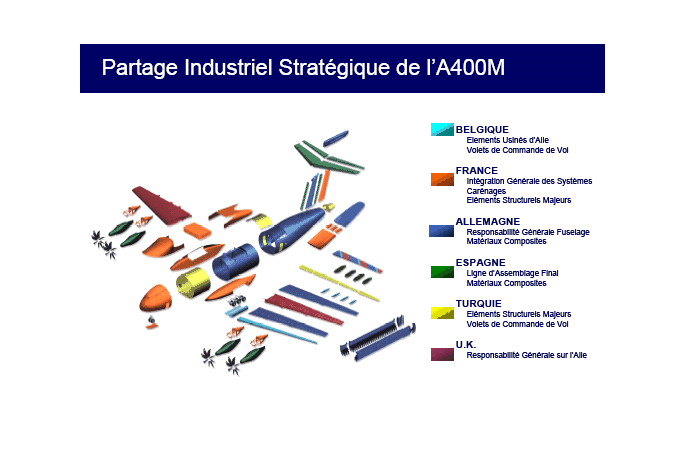 Partage Industriel Stratégique de l'A400M

BELGIQUE
Elements Usinés d'Aile
Volets de Commande de Vol

FRANCE
Intégration Générale des Systèmes
Carénages
Eléments Structurels Majeurs

ALLEMAGNE
Responsabilité Générale Fuselage
Matériaux Composites

ESPAGNE
Ligne d'Assemblage Final
Matériaux Composites

TURQUIE
Eléments Structurels Majeurs
Volets de Commande de Vol

U.K.
Responsabilité Générale sur l'Aile